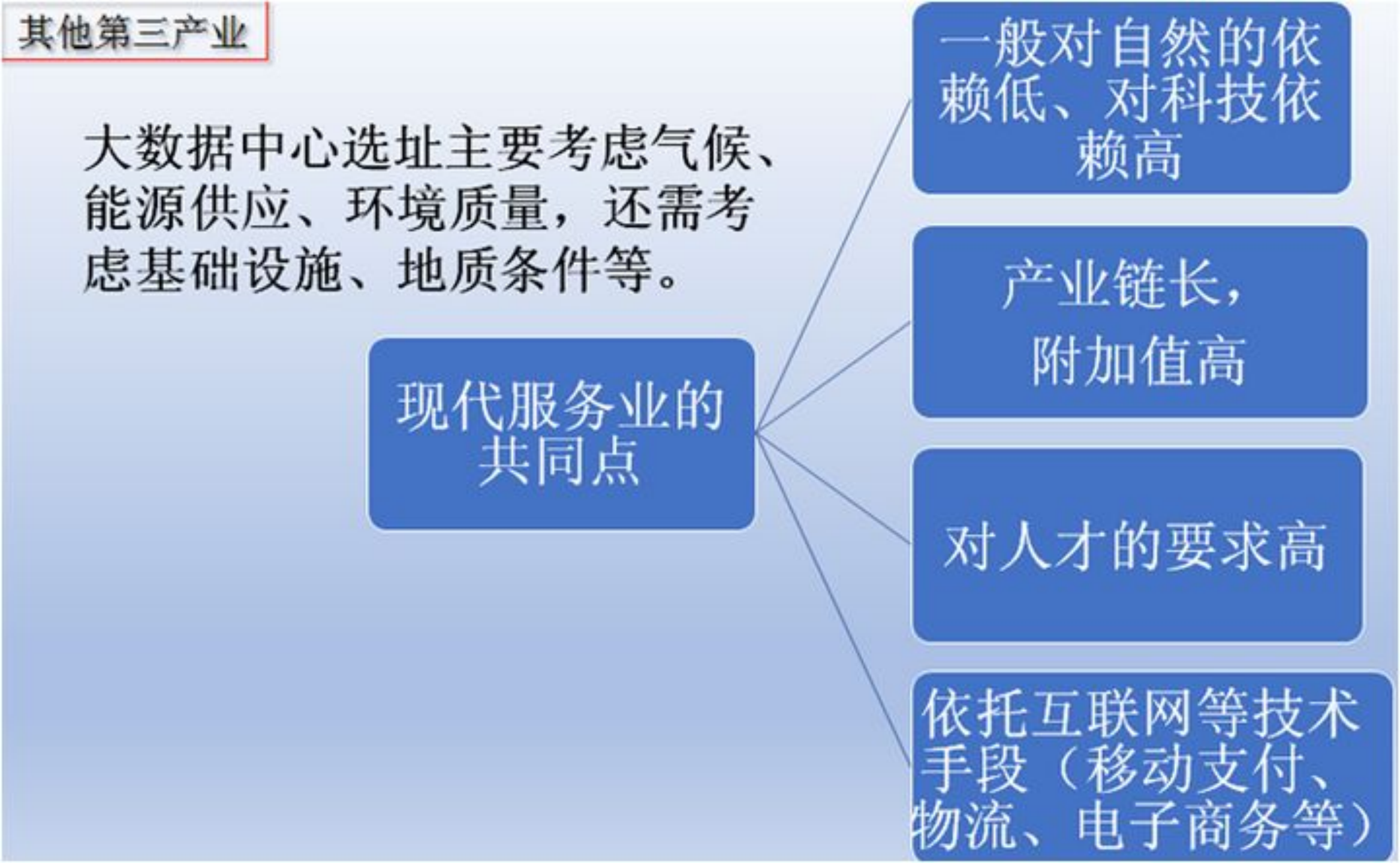 其他第三产业

大数据中心选址主要考虑气候、能源供应、环境质量，还需考虑基础设施、地质条件等。

现代服务业的共同点

一般对自然的依赖低、对科技依赖高

产业链长，附加值高

对人才的要求高

依托互联网等技术手段（移动支付、物流、电子商务等）